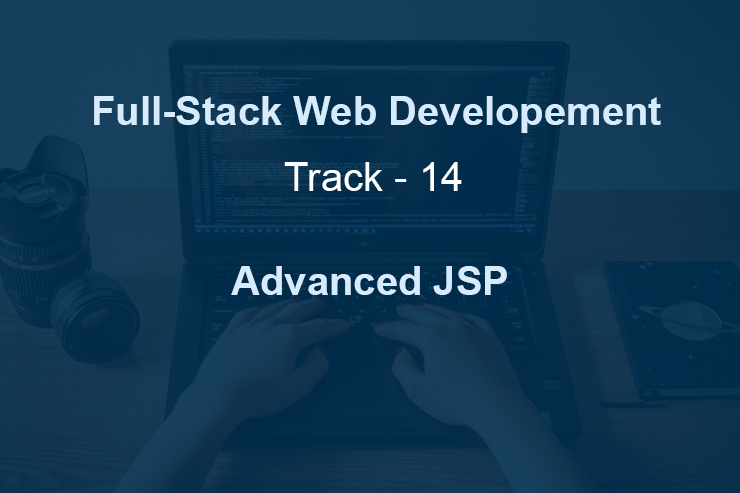 Full-Stack Web Developement

Track - 14

Advanced JSP